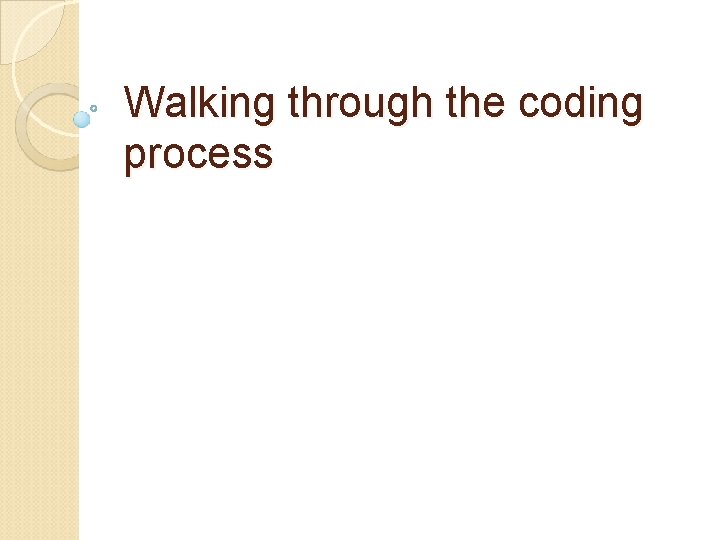 Walking through the coding process